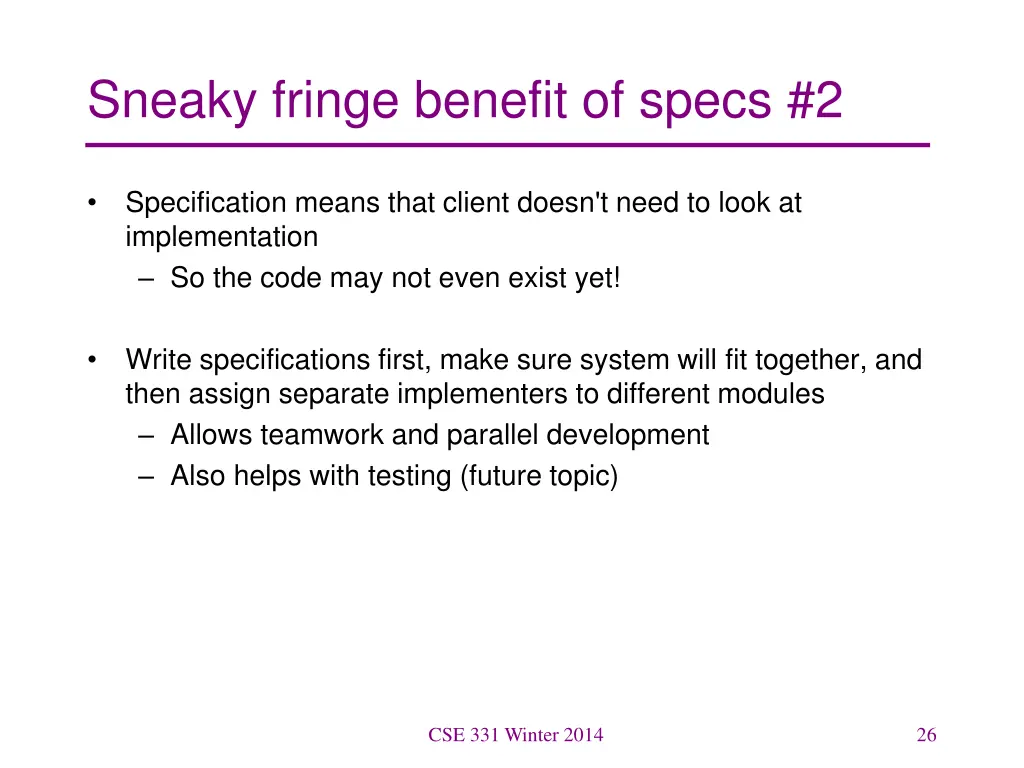 Sneaky fringe benefit of specs #2

• Specification means that client doesn't need to look at implementation
– So the code may not even exist yet!

• Write specifications first, make sure system will fit together, and then assign separate implementers to different modules
– Allows teamwork and parallel development
– Also helps with testing (future topic)

CSE 331 Winter 2014

26